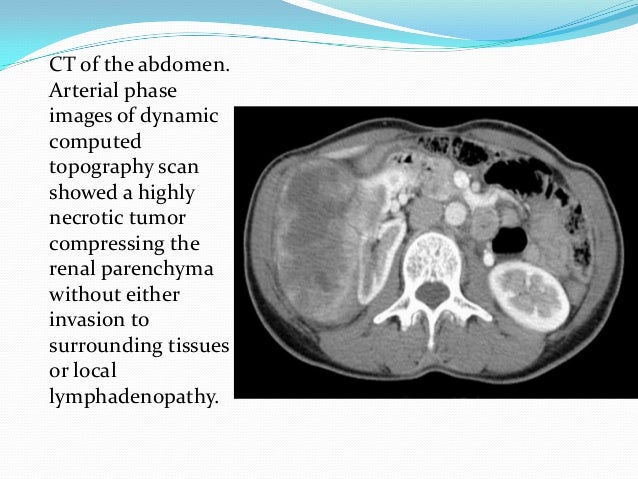 CT of the abdomen. Arterial phase images of dynamic computed topography scan showed a highly necrotic tumor compressing the renal parenchyma without either invasion to surrounding tissues or local lymphadenopathy.